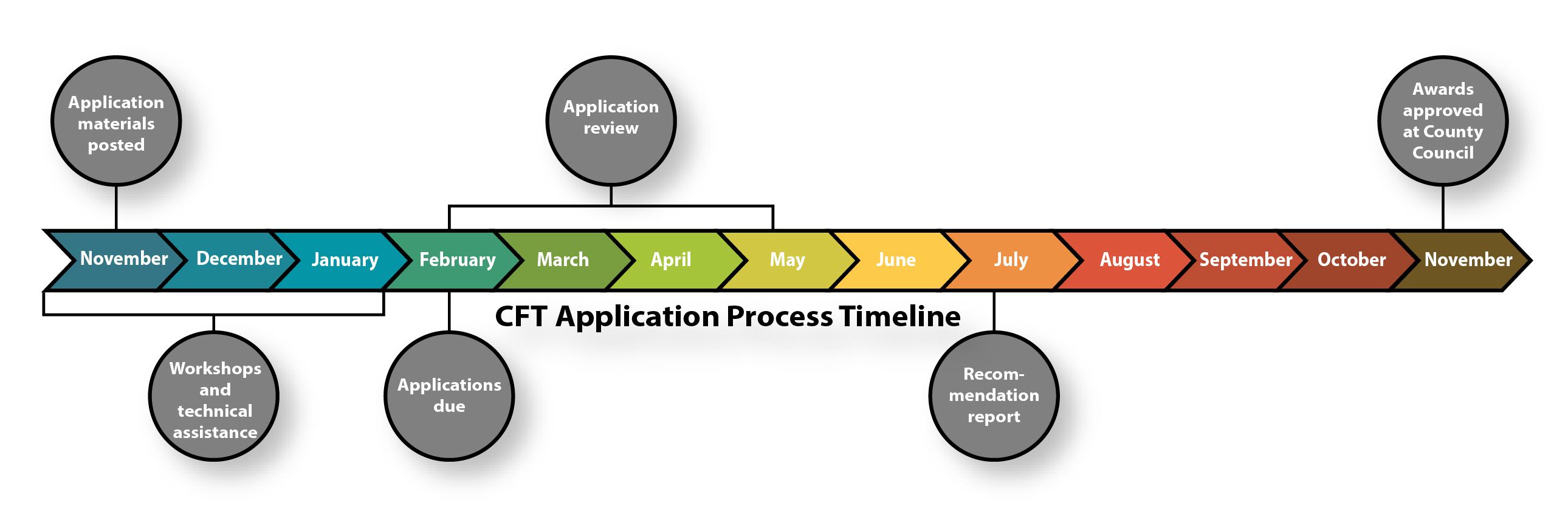 Application materials posted

Application review

Awards approved at County Council

November December January February March April May June July August September October November

CFT Application Process Timeline

Workshops and technical assistance

Applications due

Recommendation report